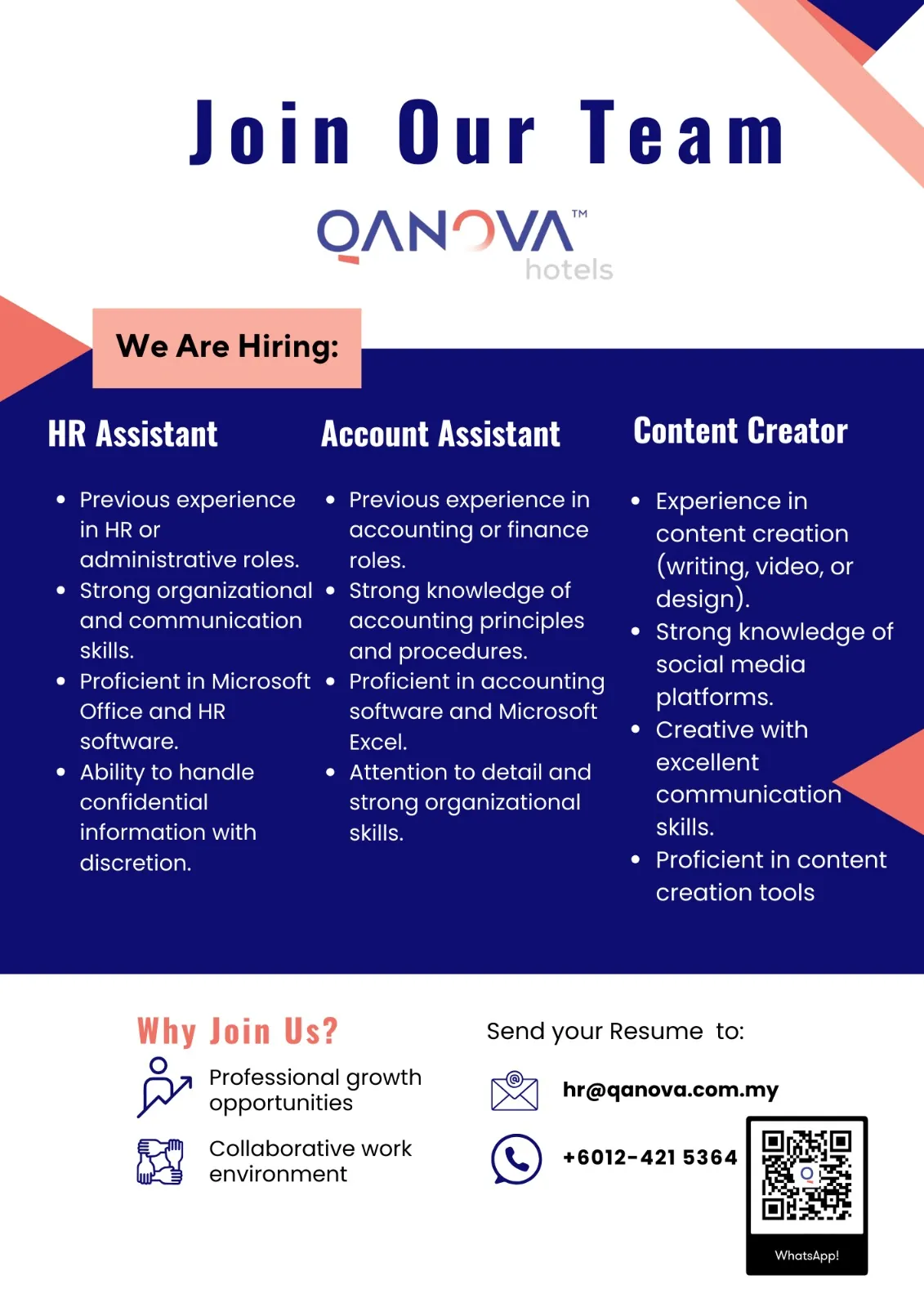 Join Our Team

QANOVA™
hotels

We Are Hiring:

HR Assistant

- Previous experience in HR or administrative roles.
- Strong organizational and communication skills.
- Proficient in Microsoft Office and HR software.
- Ability to handle confidential information with discretion.

Account Assistant

- Previous experience in accounting or finance roles.
- Strong knowledge of accounting principles and procedures.
- Proficient in accounting software and Microsoft Excel.
- Attention to detail and strong organizational skills.

Content Creator

- Experience in content creation (writing, video, or design).
- Strong knowledge of social media platforms.
- Creative with excellent communication skills.
- Proficient in content creation tools

Why Join Us?

Professional growth opportunities

Collaborative work environment

Send your Resume to:

hr@qanova.com.my

+6012-421 5364

WhatsApp!